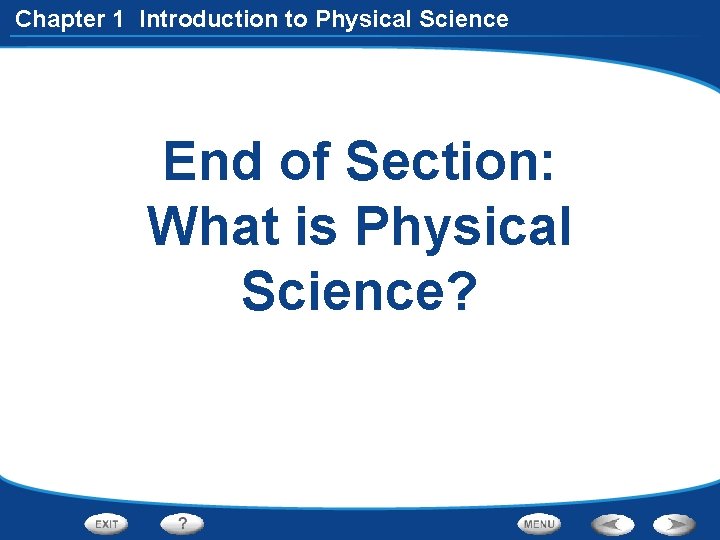 Chapter 1 Introduction to Physical Science

End of Section: What is Physical Science?

EXIT ? MENU